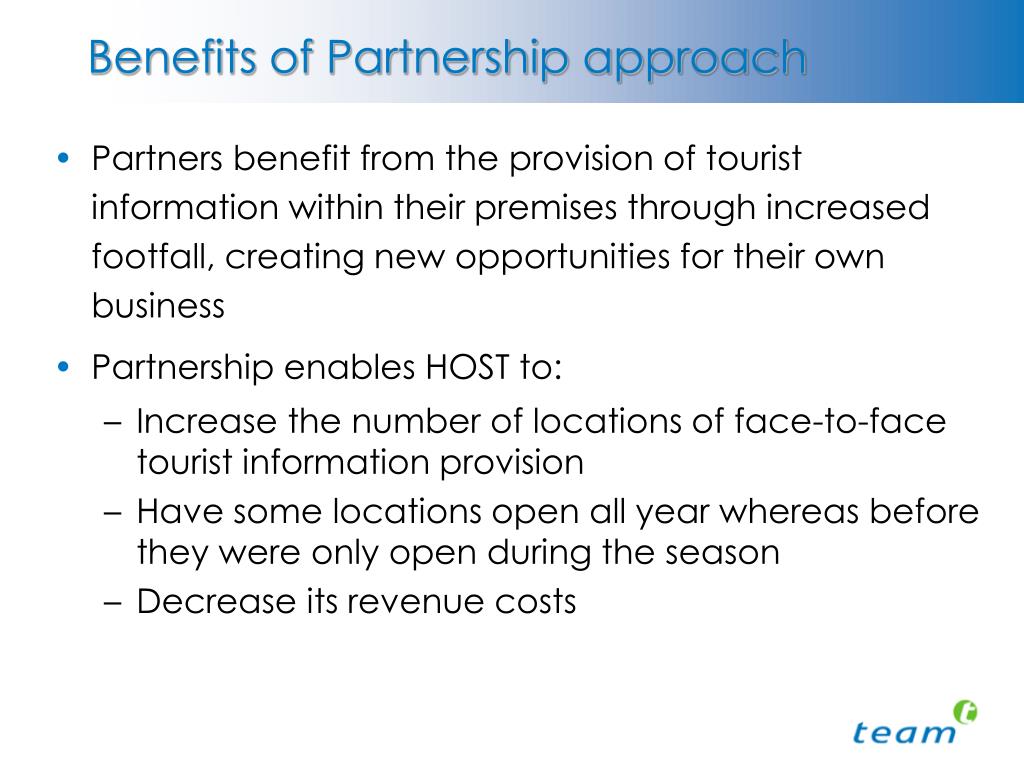 Benefits of Partnership approach

• Partners benefit from the provision of tourist information within their premises through increased footfall, creating new opportunities for their own business

• Partnership enables HOST to:

– Increase the number of locations of face-to-face tourist information provision

– Have some locations open all year whereas before they were only open during the season

– Decrease its revenue costs

team